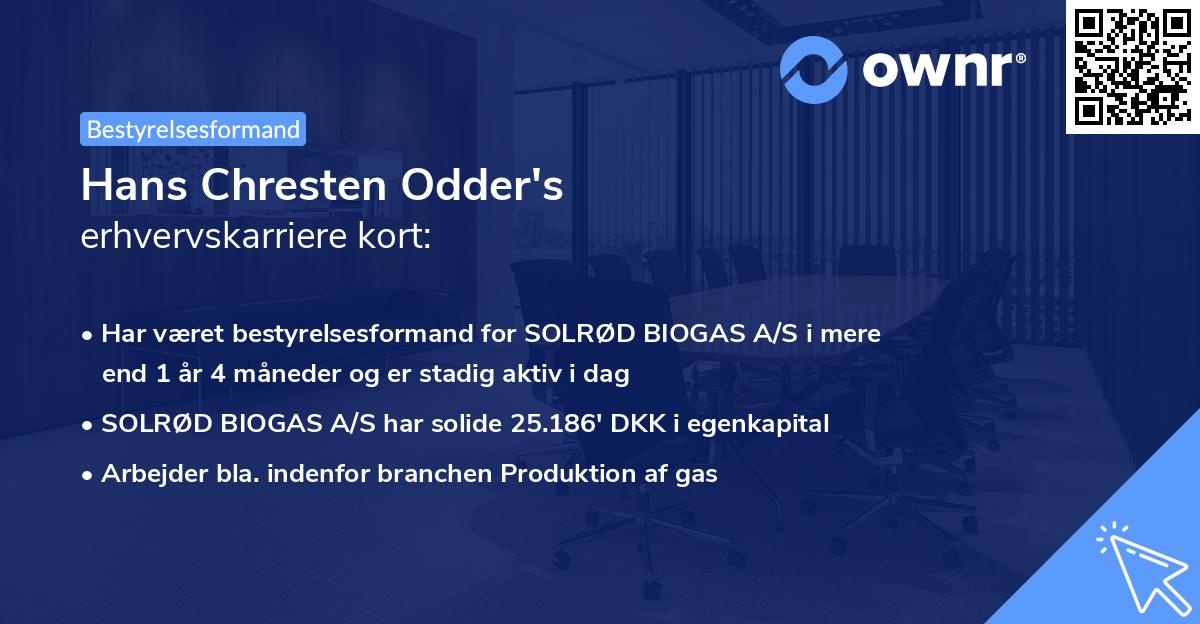 ownr®

Bestyrelsesformand

Hans Chresten Odder's
erhvervskarriere kort:

• Har været bestyrelsesformand for SOLRØD BIOGAS A/S i mere end 1 år 4 måneder og er stadig aktiv i dag
• SOLRØD BIOGAS A/S har solide 25.186' DKK i egenkapital
• Arbejder bla. indenfor branchen Produktion af gas